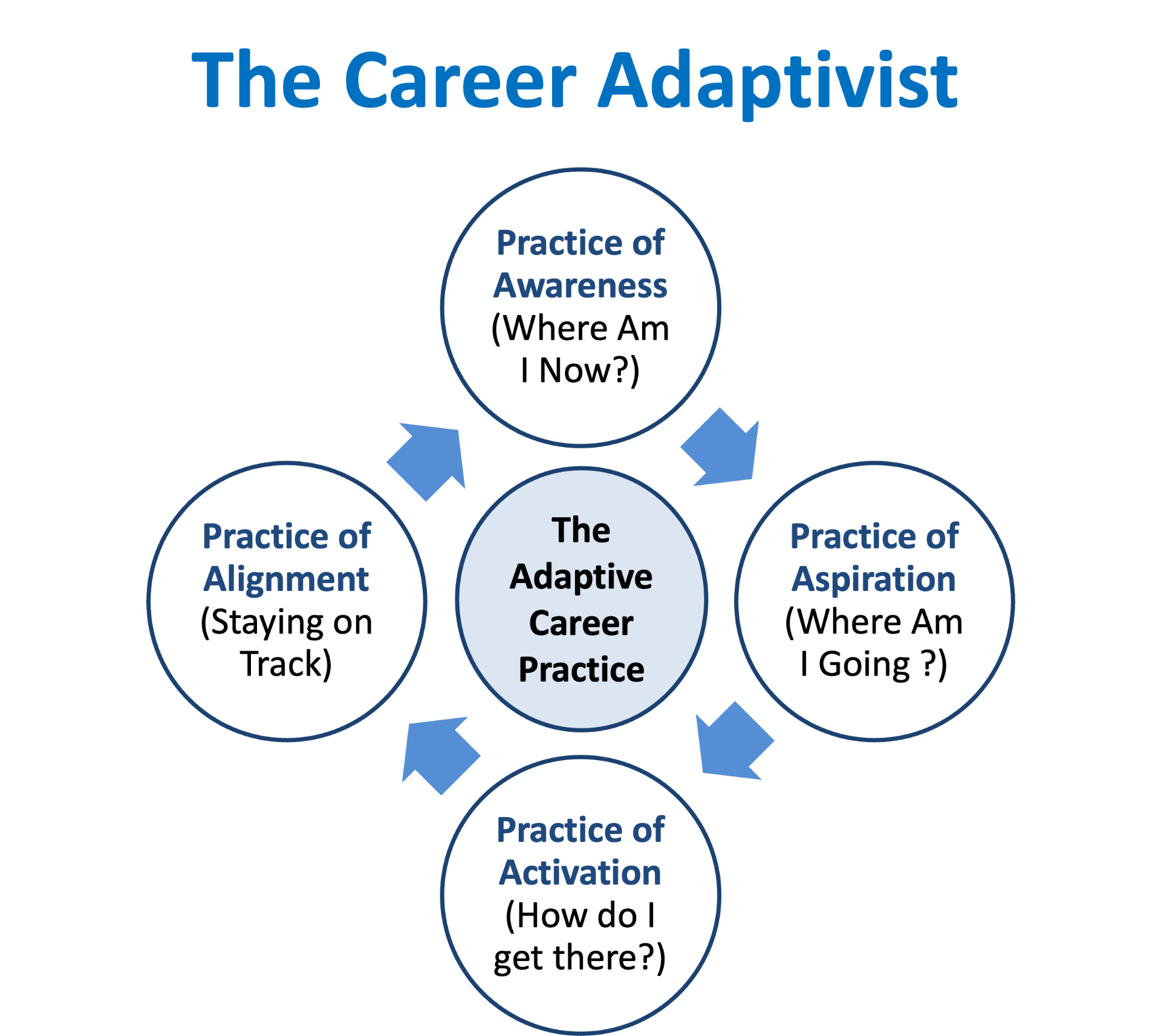 The Career Adaptivist

Practice of Awareness (Where Am I Now?)

Practice of Alignment (Staying on Track)

The Adaptive Career Practice

Practice of Aspiration (Where Am I Going ?)

Practice of Activation (How do I get there?)